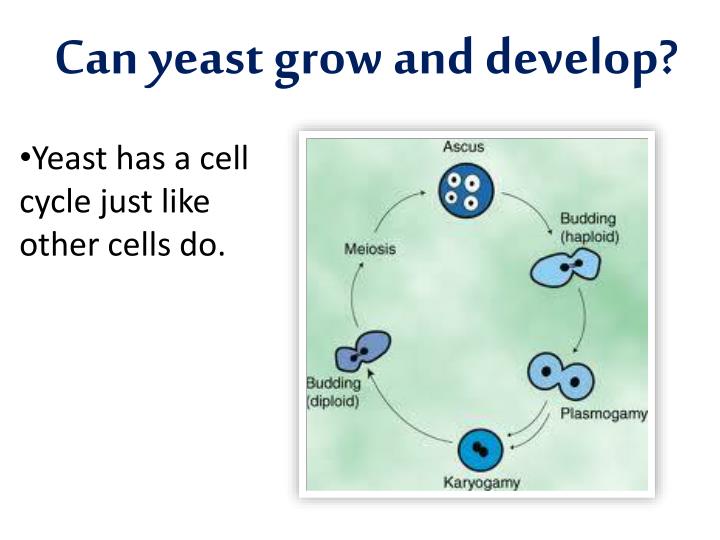 Can yeast grow and develop?

•Yeast has a cell cycle just like other cells do.

Ascus
Budding (haploid)
Plasmogamy
Karyogamy
Budding (diploid)
Meiosis